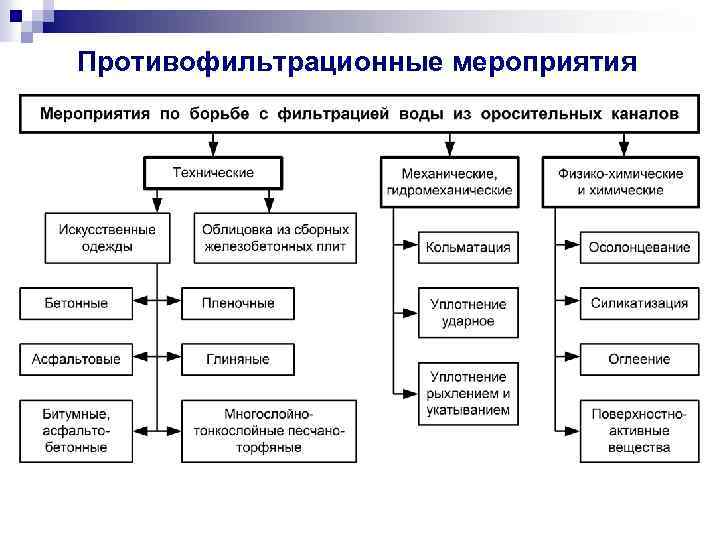 Противофильтрационные мероприятия

Мероприятия по борьбе с фильтрацией воды из оросительных каналов

Технические

Искусственные одежды

Облицовка из сборных железобетонных плит

Бетонные

Пленочные

Асфальтовые

Глиняные

Битумные, асфальто-бетонные

Многослойно-тонкослойные песчано-торфяные

Механические, гидромеханические

Кольматация

Уплотнение ударное

Уплотнение рыхлением и укатыванием

Физико-химические и химические

Осолонцевание

Силикатизация

Оглеение

Поверхностно-активные вещества